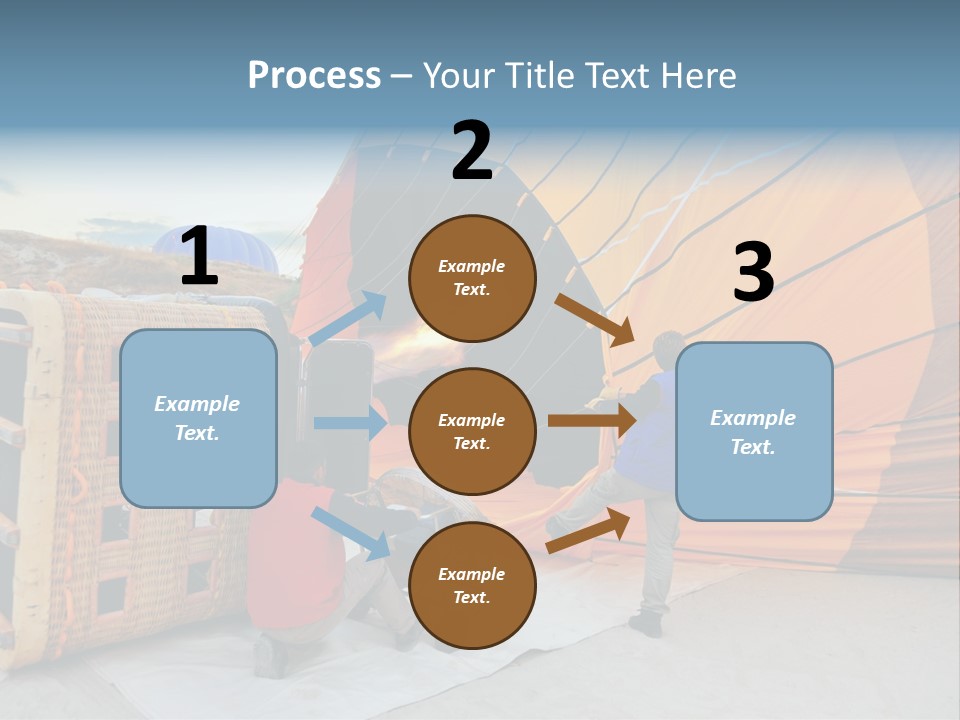 Process – Your Title Text Here

1

Example Text.

2

Example Text.

Example Text.

Example Text.

3

Example Text.